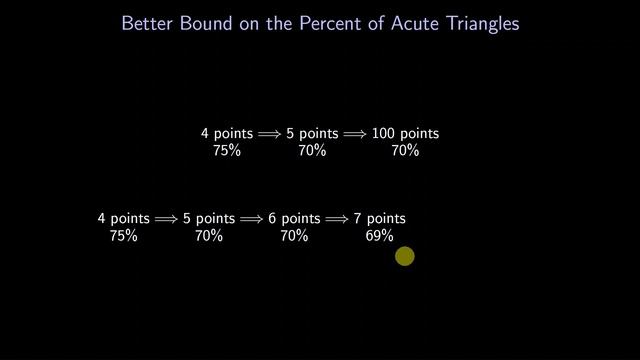 Better Bound on the Percent of Acute Triangles

4 points $\Longrightarrow$ 5 points $\Longrightarrow$ 100 points
75% 70% 70%

4 points $\Longrightarrow$ 5 points $\Longrightarrow$ 6 points $\Longrightarrow$ 7 points
75% 70% 70% 69%